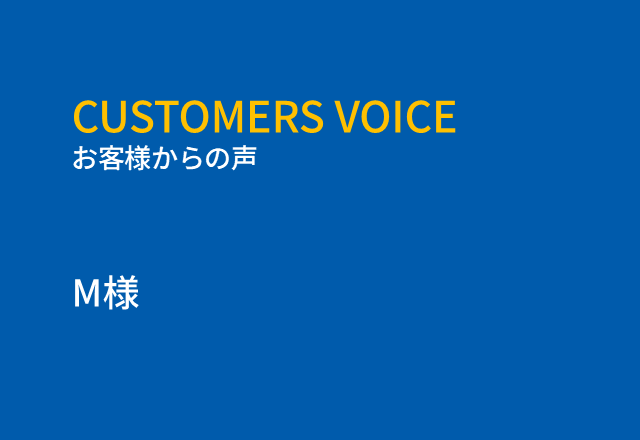 CUSTOMERS VOICE
お客様からの声

M様